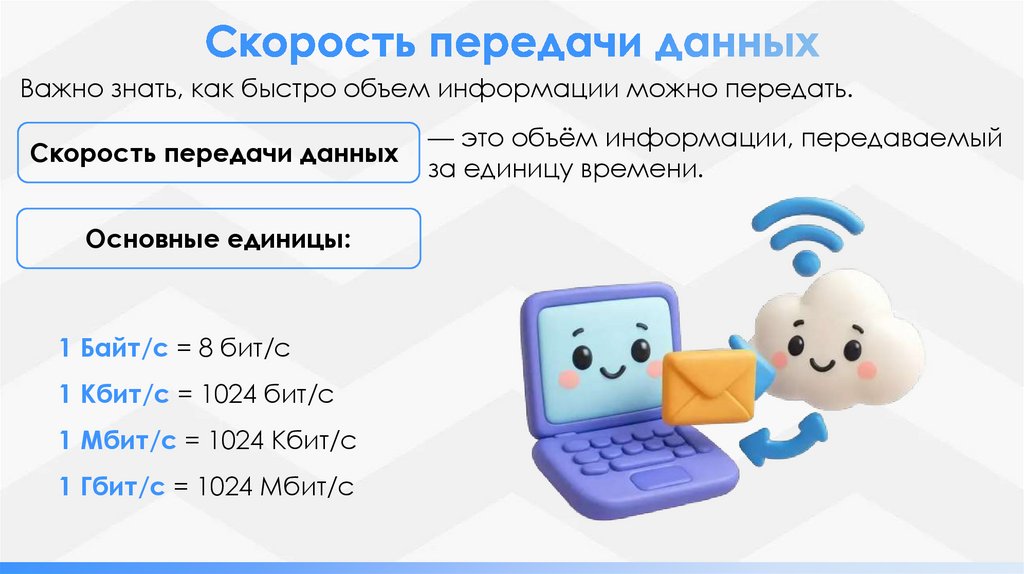 Скорость передачи данных

Важно знать, как быстро объем информации можно передать.

Скорость передачи данных

— это объём информации, передаваемый за единицу времени.

Основные единицы:

1 Байт/с = 8 бит/с

1 Кбит/с = 1024 бит/с

1 Мбит/с = 1024 Кбит/с

1 Гбит/с = 1024 Мбит/с